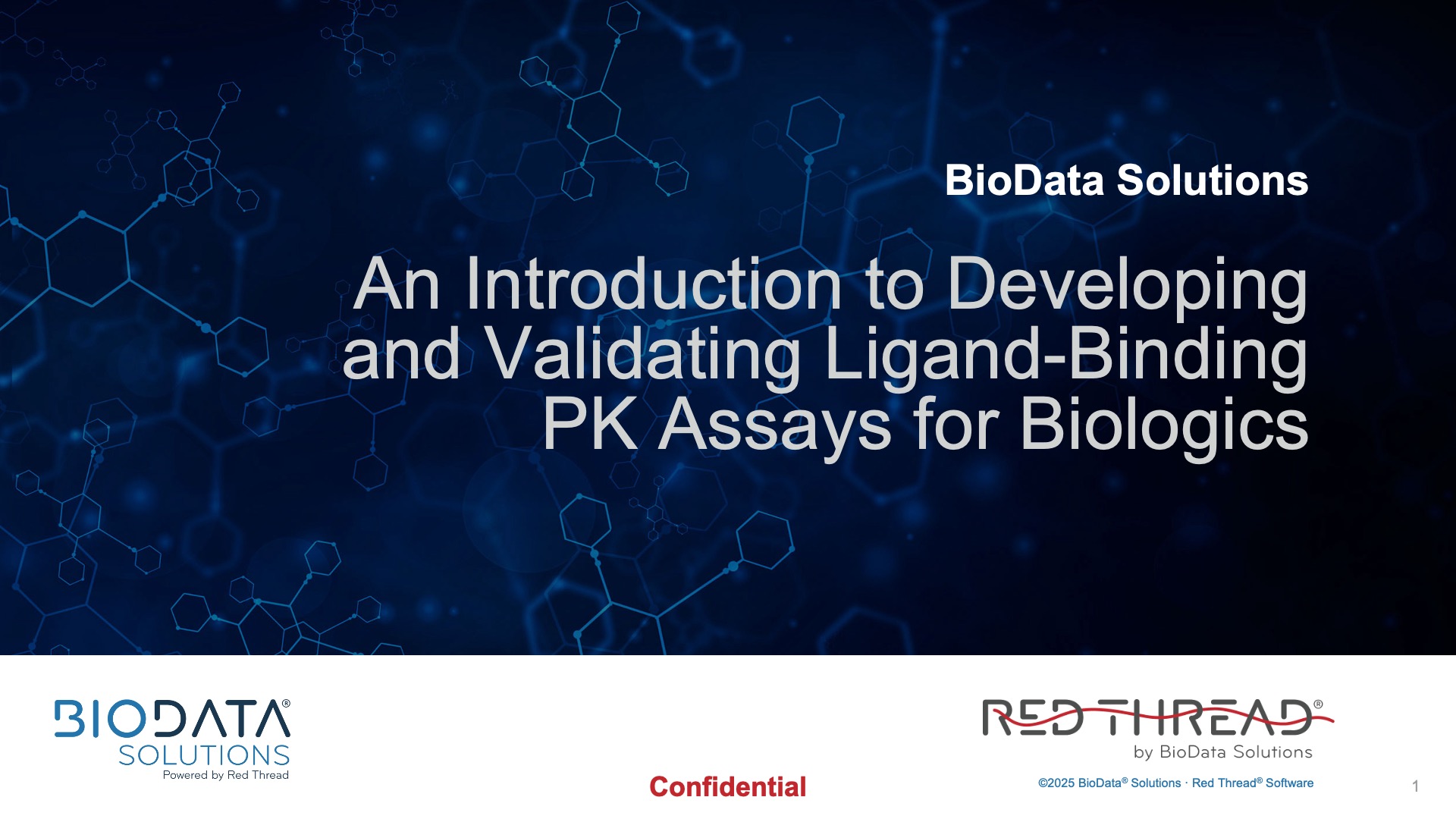 BioData Solutions

An Introduction to Developing and Validating Ligand-Binding PK Assays for Biologics

BIODATA®
SOLUTIONS
Powered by Red Thread

Confidential

RED THREAD®
by BioData Solutions

©2025 BioData® Solutions · Red Thread® Software

1